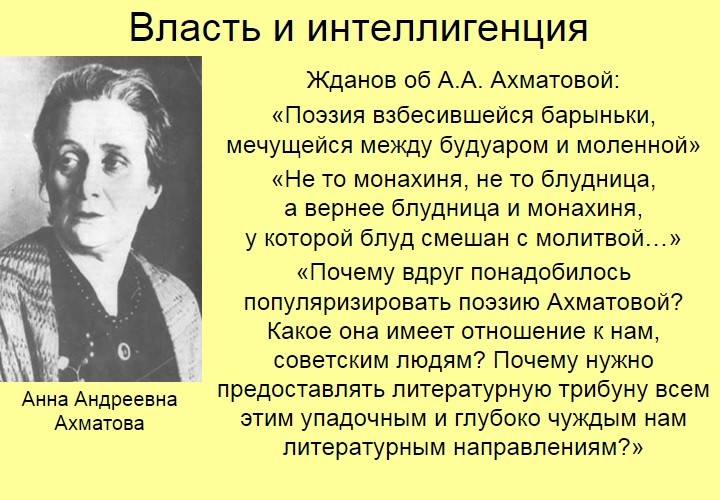 Власть и интеллигенция

Анна Андреевна Ахматова

Жданов об А.А. Ахматовой:

«Поэзия взбесившейся барыньки, мечущейся между будуаром и моленной»

«Не то монахиня, не то блудница, а вернее блудница и монахиня, у которой блуд смешан с молитвой…»

«Почему вдруг понадобилось популяризировать поэзию Ахматовой? Какое она имеет отношение к нам, советским людям? Почему нужно предоставлять литературную трибуну всем этим упадочным и глубоко чуждым нам литературным направлениям?»